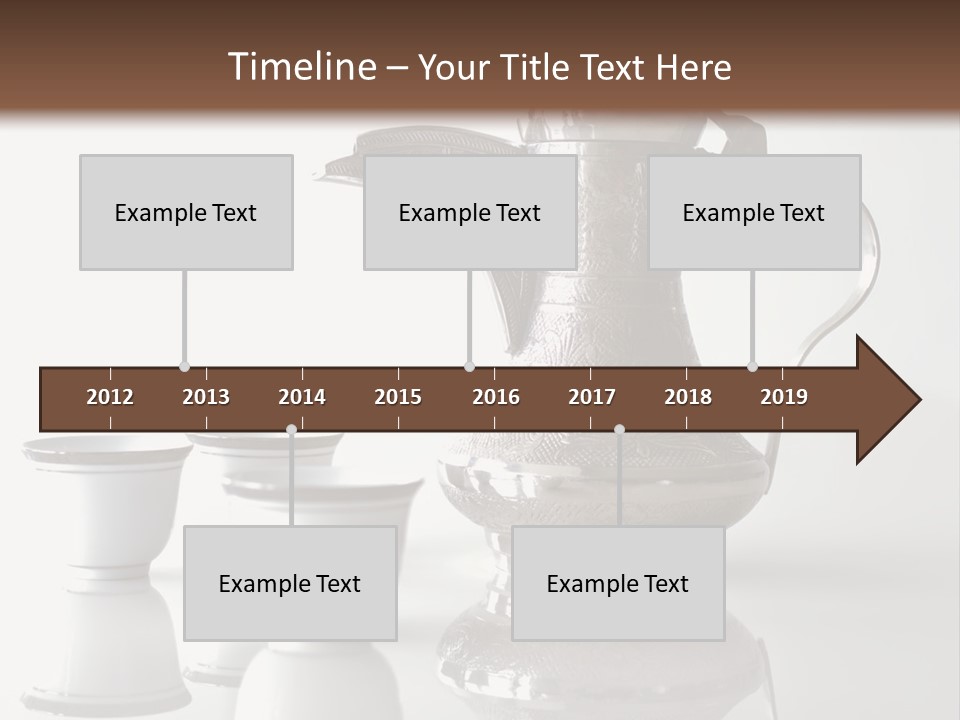 Timeline – Your Title Text Here

Example Text

Example Text

Example Text

2012 2013 2014 2015 2016 2017 2018 2019

Example Text

Example Text